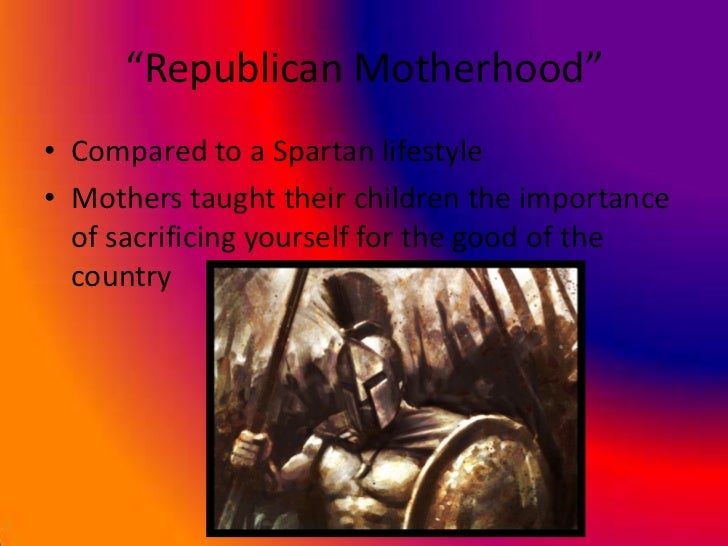 “Republican Motherhood”

• Compared to a Spartan lifestyle
• Mothers taught their children the importance of sacrificing yourself for the good of the country